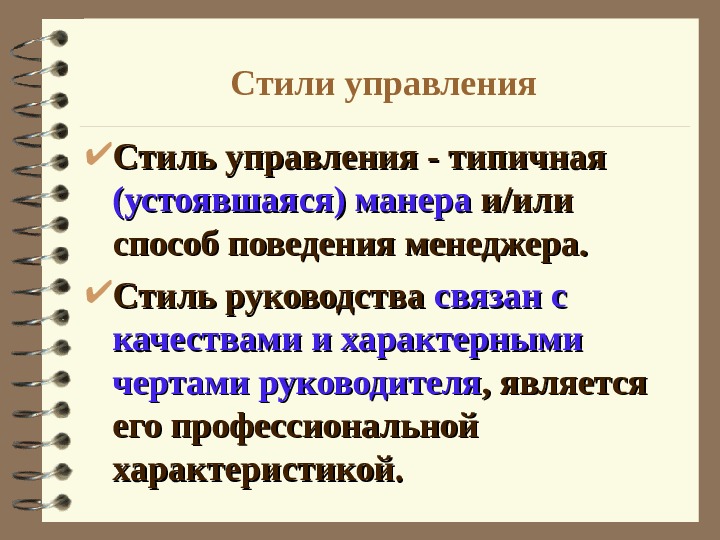 Стили управления

✔Стиль управления - типичная (устоявшаяся) манера и/или способ поведения менеджера.

✔Стиль руководства связан с качествами и характерными чертами руководителя, является его профессиональной характеристикой.